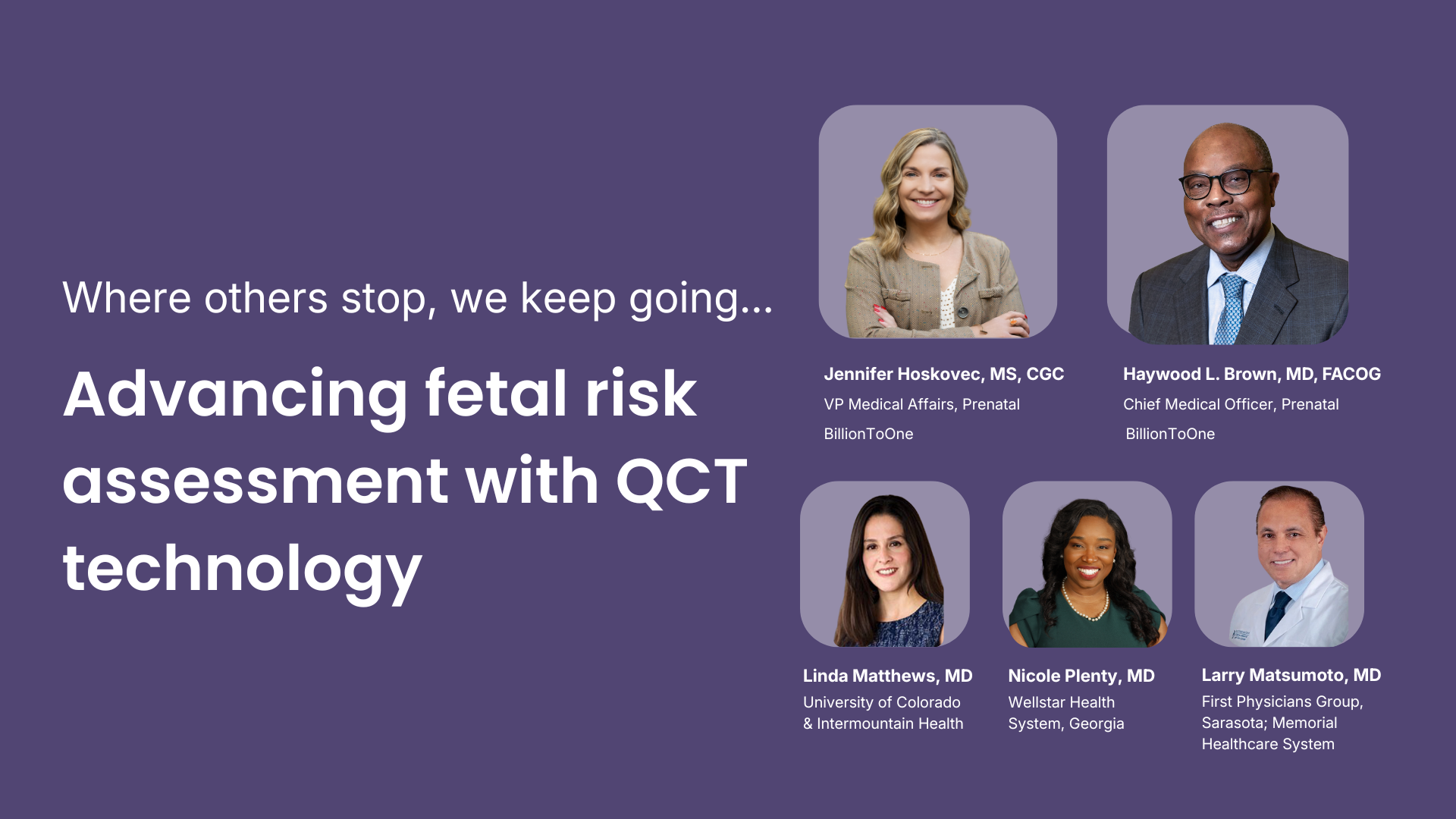 Where others stop, we keep going...

Advancing fetal risk assessment with QCT technology

Jennifer Hoskovec, MS, CGC
VP Medical Affairs, Prenatal
BillionToOne

Haywood L. Brown, MD, FACOG
Chief Medical Officer, Prenatal
BillionToOne

Linda Matthews, MD
University of Colorado & Intermountain Health

Nicole Plenty, MD
Wellstar Health System, Georgia

Larry Matsumoto, MD
First Physicians Group, Sarasota; Memorial Healthcare System